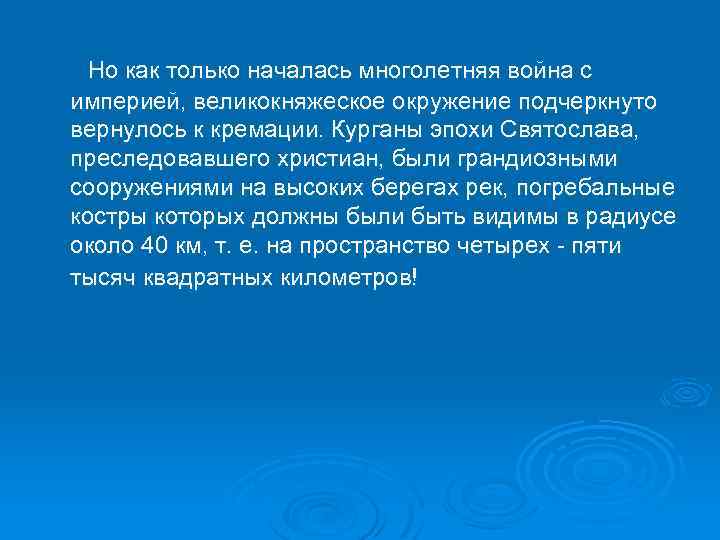 Но как только началась многолетняя война с империей, великокняжеское окружение подчеркнуто вернулось к кремации. Курганы эпохи Святослава, преследовавшего христиан, были грандиозными сооружениями на высоких берегах рек, погребальные костры которых должны были быть видимы в радиусе около 40 км, т. е. на пространство четырех - пяти тысяч квадратных километров!